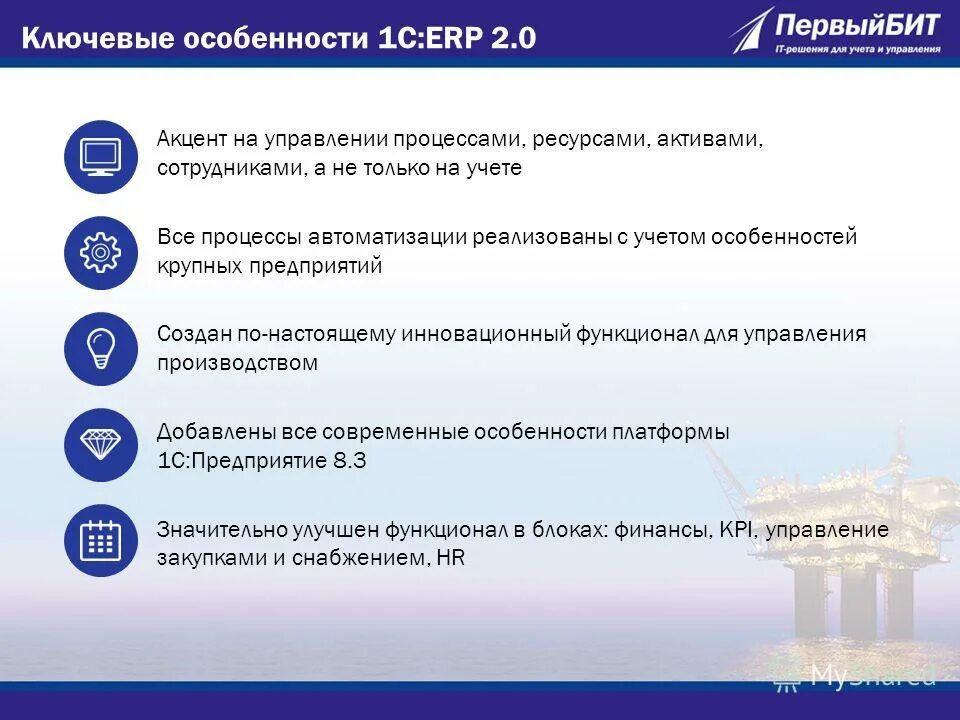 Ключевые особенности 1С:ERP 2.0

ПервыйБИТ
IT-решения для учета и управления

Акцент на управлении процессами, ресурсами, активами, сотрудниками, а не только на учете

Все процессы автоматизации реализованы с учетом особенностей крупных предприятий

Создан по-настоящему инновационный функционал для управления производством

Добавлены все современные особенности платформы 1С:Предприятие 8.3

Значительно улучшен функционал в блоках: финансы, KPI, управление закупками и снабжением, HR

MyShared